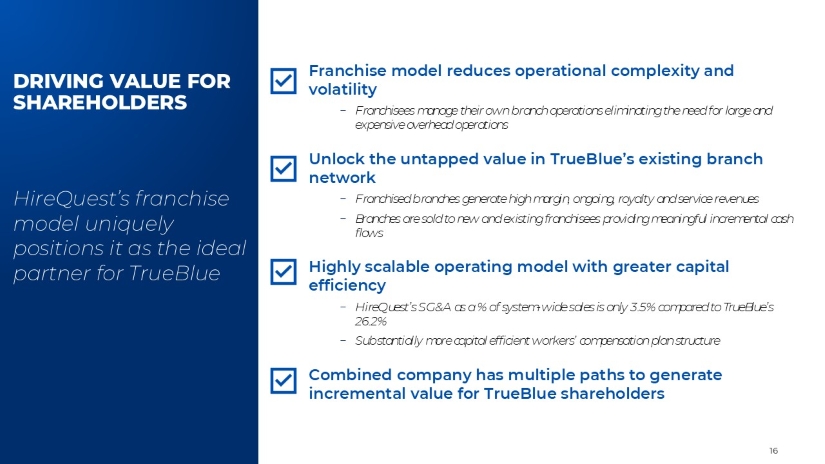 DRIVING VALUE FOR SHAREHOLDERS

HireQuest's franchise model uniquely positions it as the ideal partner for TrueBlue

Franchise model reduces operational complexity and volatility

– Franchisees manage their own branch operations eliminating the need for large and expensive overhead operations

Unlock the untapped value in TrueBlue's existing branch network

– Franchised branches generate high margin, ongoing, royalty and service revenues

– Branches are sold to new and existing franchisees providing meaningful incremental cash flows

Highly scalable operating model with greater capital efficiency

– HireQuest's SG&A as a % of system-wide sales is only 3.5% compared to TrueBlue's 26.2%

– Substantially more capital efficient workers' compensation plan structure

Combined company has multiple paths to generate incremental value for TrueBlue shareholders

16